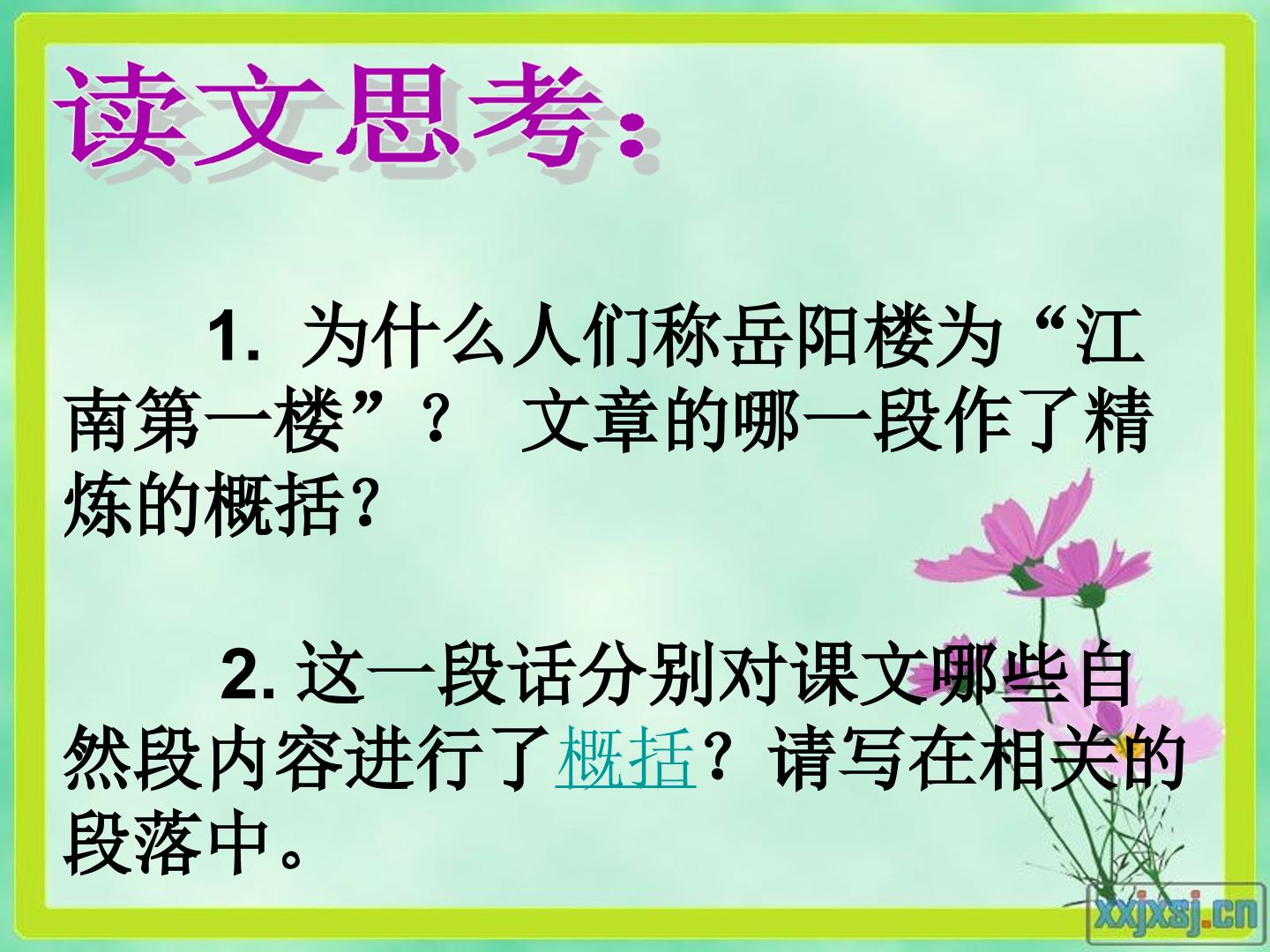 读文思考：

1. 为什么人们称岳阳楼为“江南第一楼”？ 文章的哪一段作了精炼的概括？

2. 这一段话分别对课文哪些自然段内容进行了概括？请写在相关的段落中。

xxjxsj.cn